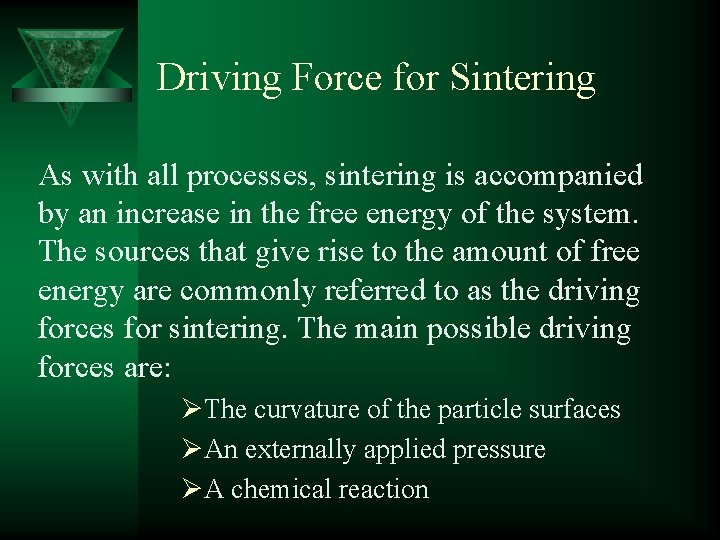 Driving Force for Sintering

As with all processes, sintering is accompanied by an increase in the free energy of the system. The sources that give rise to the amount of free energy are commonly referred to as the driving forces for sintering. The main possible driving forces are:

➢The curvature of the particle surfaces
➢An externally applied pressure
➢A chemical reaction